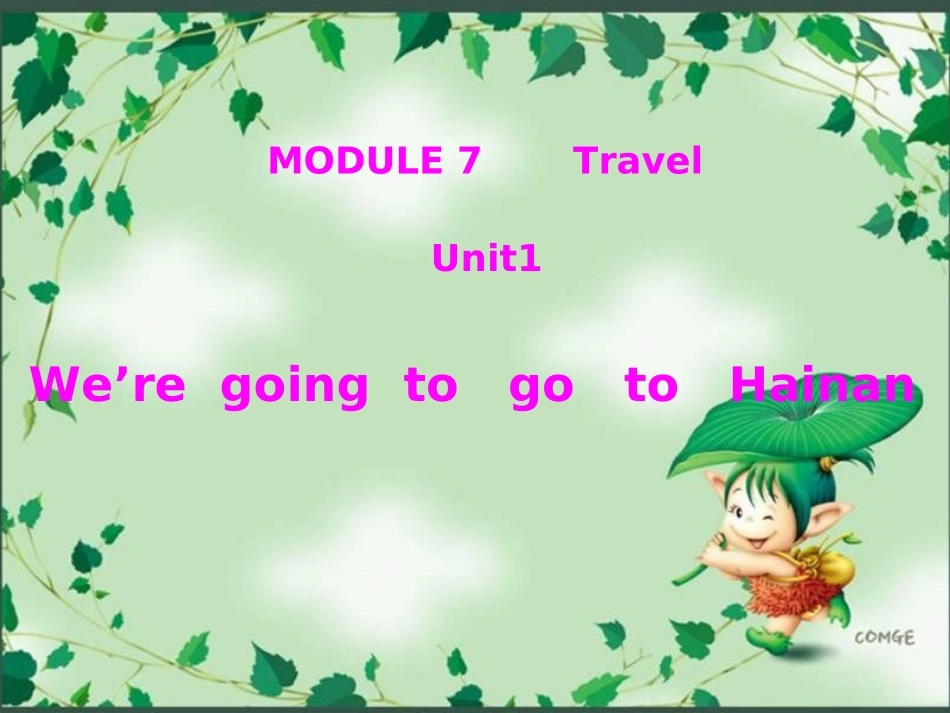 MODULE 7 Travel

Unit1

We’re going to go to Hainan

COMGE